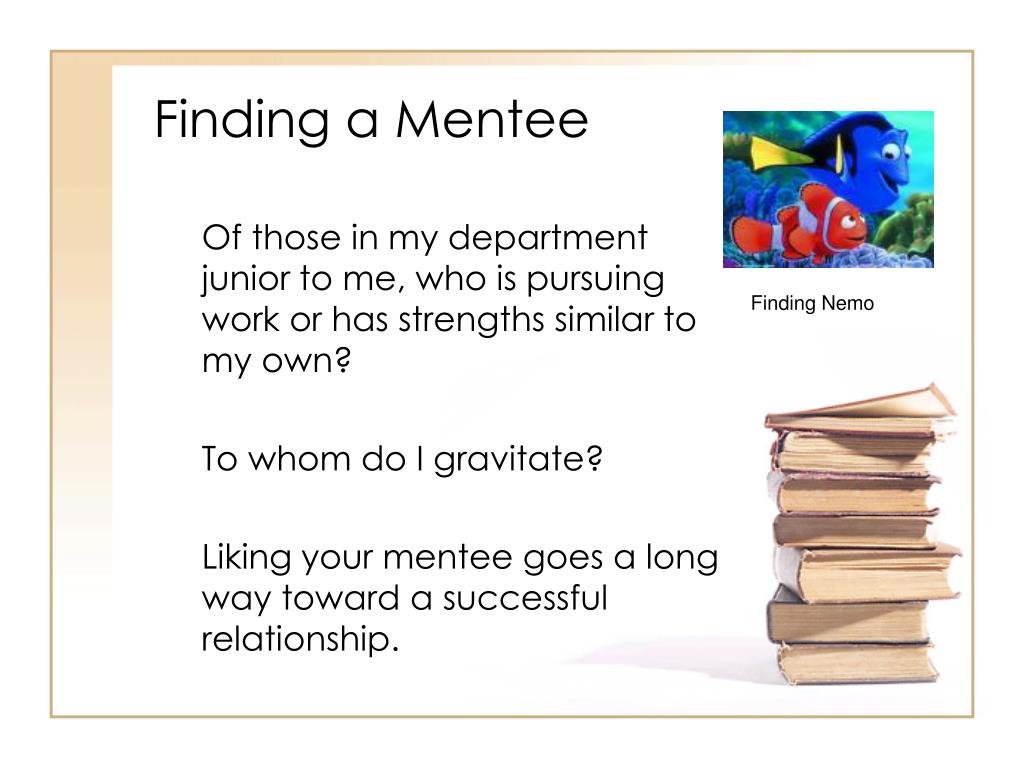 Finding a Mentee

Of those in my department junior to me, who is pursuing work or has strengths similar to my own?

To whom do I gravitate?

Liking your mentee goes a long way toward a successful relationship.

Finding Nemo